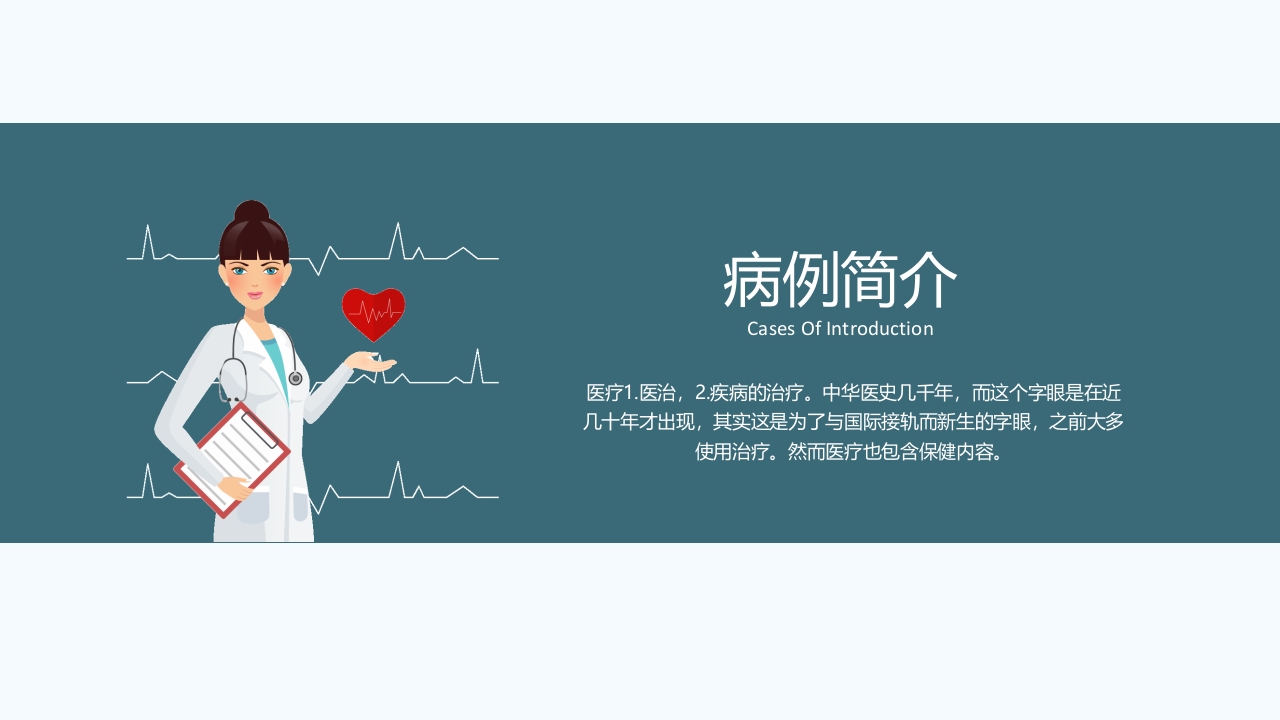 病例简介
Cases Of Introduction

医疗1.医治，2.疾病的治疗。中华医史几千年，而这个字眼是在近几十年才出现，其实这是为了与国际接轨而新生的字眼，之前大多使用治疗。然而医疗也包含保健内容。